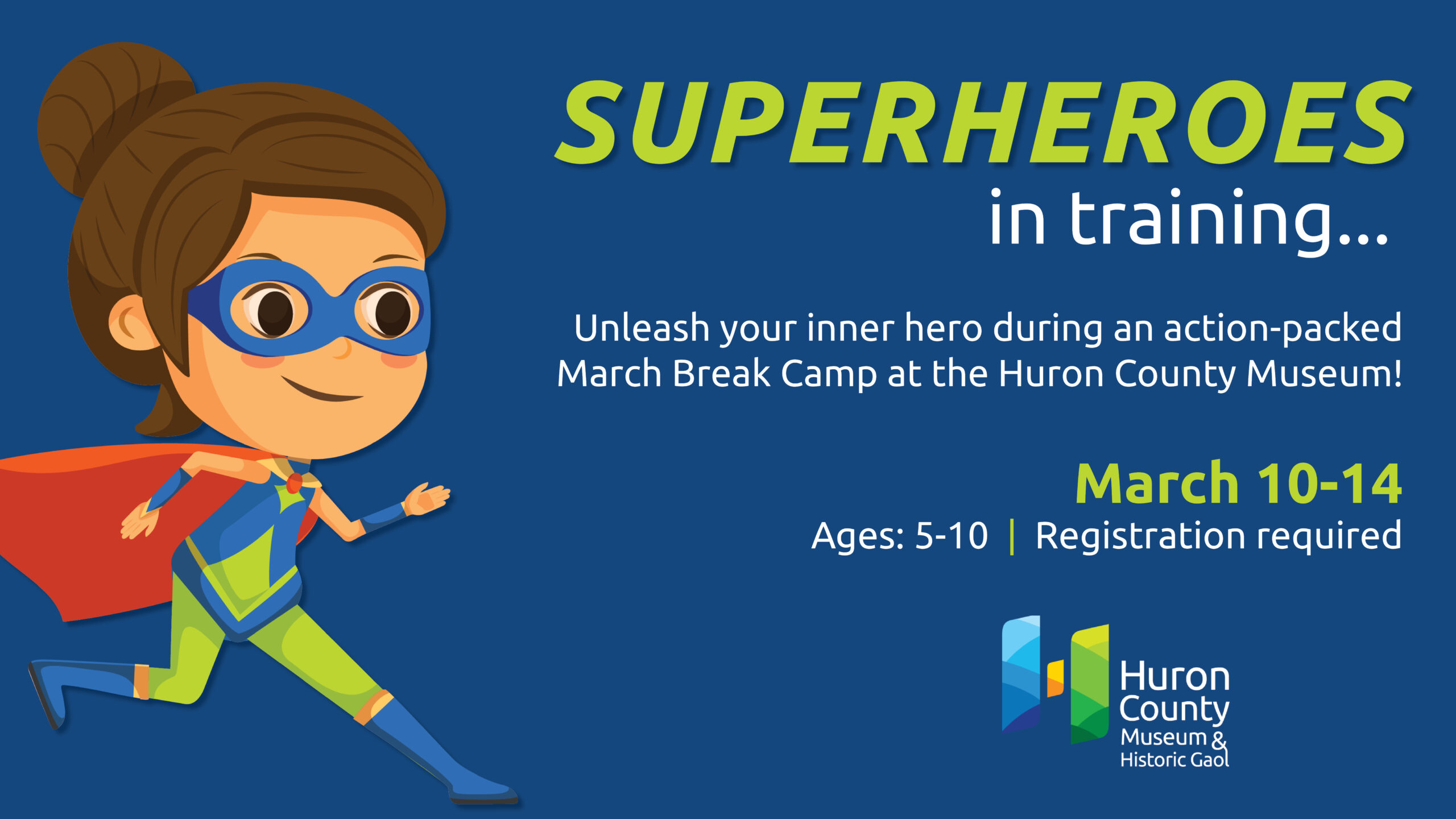 SUPERHEROES
in training...

Unleash your inner hero during an action-packed March Break Camp at the Huron County Museum!

March 10-14
Ages: 5-10 | Registration required

Huron County Museum & Historic Gaol